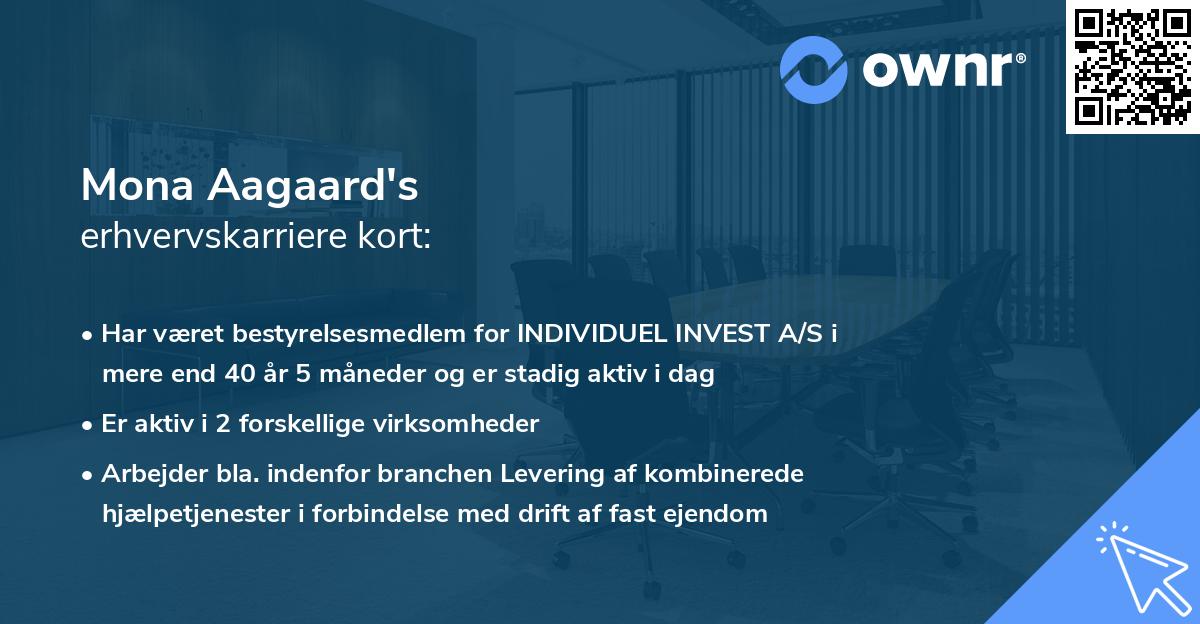 ownr®

Mona Aagaard's
erhvervskarriere kort:

• Har været bestyrelsesmedlem for INDIVIDUEL INVEST A/S i mere end 40 år 5 måneder og er stadig aktiv i dag

• Er aktiv i 2 forskellige virksomheder

• Arbejder bla. indenfor branchen Levering af kombinerede hjælpetjenester i forbindelse med drift af fast ejendom